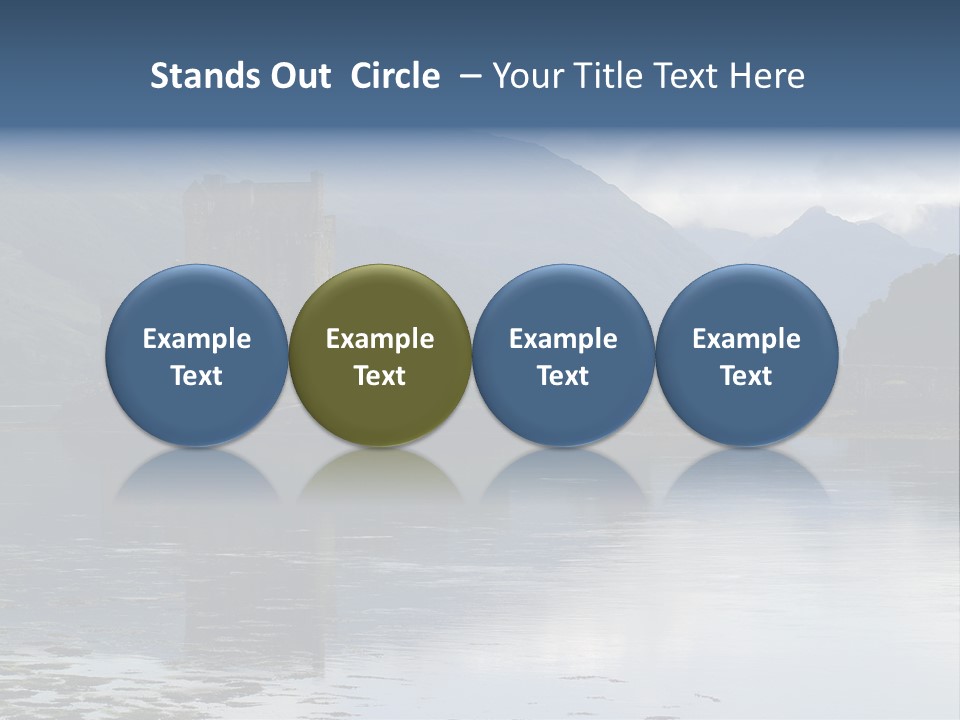 Stands Out Circle – Your Title Text Here

Example Text

Example Text

Example Text

Example Text